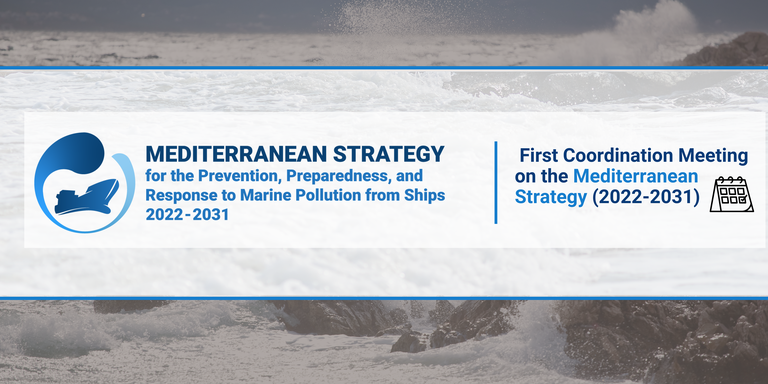 MEDITERRANEAN STRATEGY
for the Prevention, Preparedness, and Response to Marine Pollution from Ships
2022-2031

First Coordination Meeting on the Mediterranean Strategy (2022-2031)